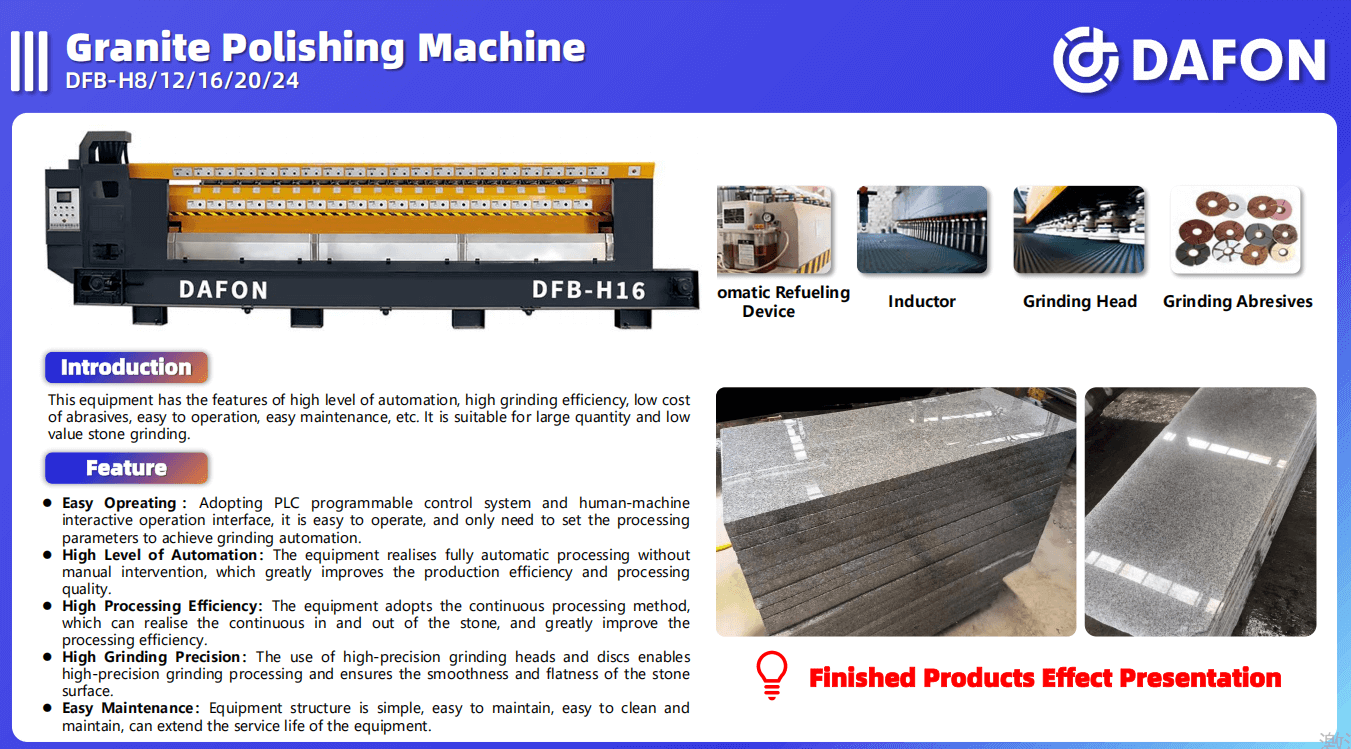 Granite Polishing Machine
DFB-H8/12/16/20/24

DAFON

DAFON DFB-H16

omatic Refueling Device

Inductor

Grinding Head

Grinding Abresives

Introduction

This equipment has the features of high level of automation, high grinding efficiency, low cost of abrasives, easy to operation, easy maintenance, etc. It is suitable for large quantity and low value stone grinding.

Feature

● Easy Opreating: Adopting PLC programmable control system and human-machine interactive operation interface, it is easy to operate, and only need to set the processing parameters to achieve grinding automation.
● High Level of Automation: The equipment realises fully automatic processing without manual intervention, which greatly improves the production efficiency and processing quality.
● High Processing Efficiency: The equipment adopts the continuous processing method, which can realise the continuous in and out of the stone, and greatly improve the processing efficiency.
● High Grinding Precision: The use of high-precision grinding heads and discs enables high-precision grinding processing and ensures the smoothness and flatness of the stone surface.
● Easy Maintenance: Equipment structure is simple, easy to maintain, easy to clean and maintain, can extend the service life of the equipment.

Finished Products Effect Presentation